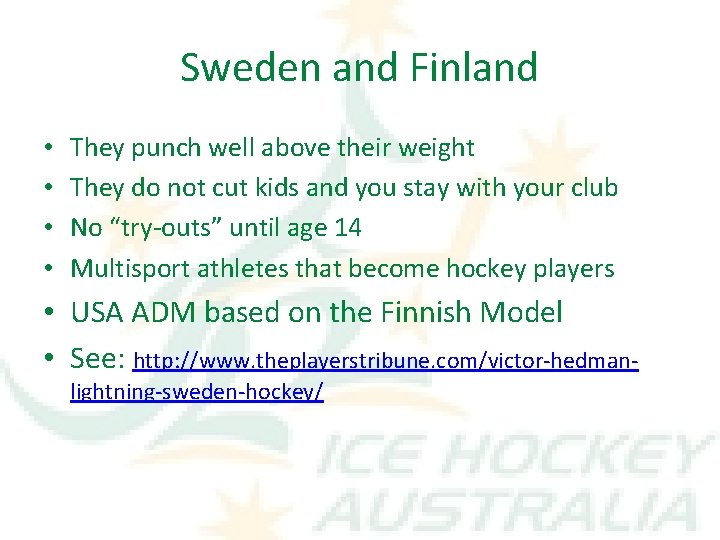 Sweden and Finland

• They punch well above their weight
• They do not cut kids and you stay with your club
• No "try-outs" until age 14
• Multisport athletes that become hockey players
• USA ADM based on the Finnish Model
• See: http://www.theplayerstribune.com/victor-hedman-lightning-sweden-hockey/

ICE HOCKEY AUSTRALIA